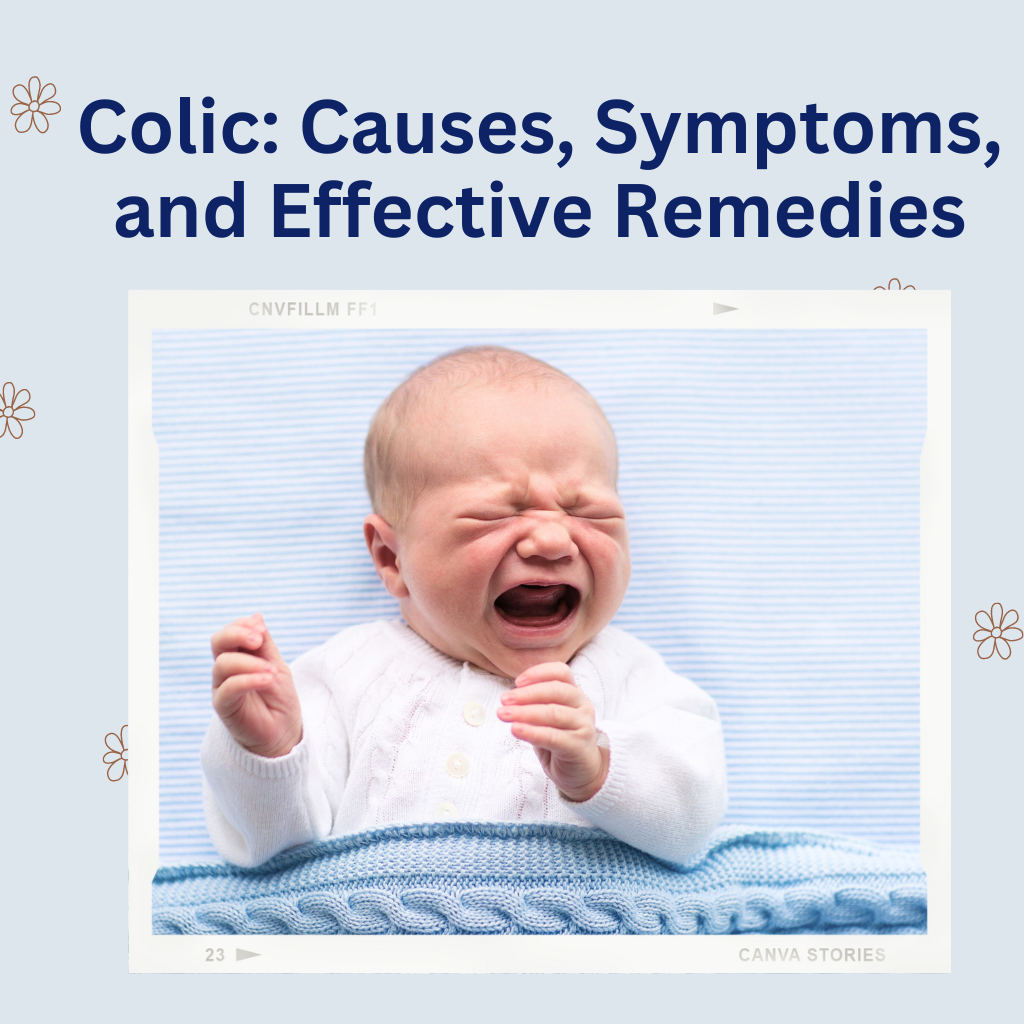 Colic: Causes, Symptoms, and Effective Remedies

CNVFILLM FF1

23

CANVA STORIES